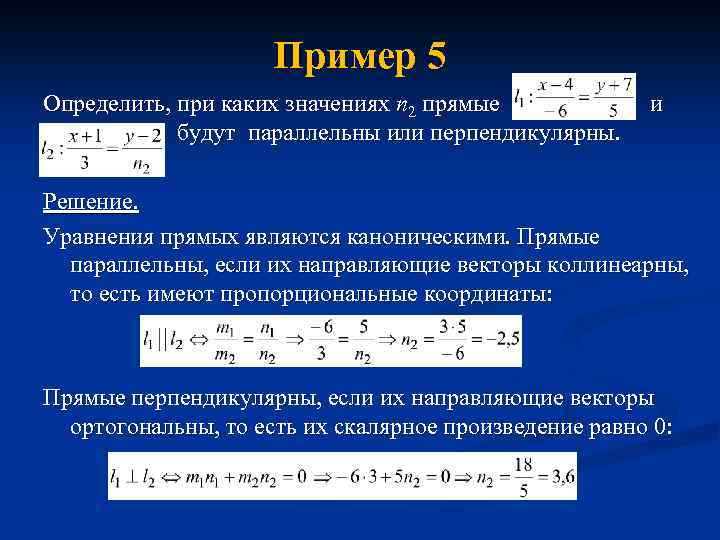 Пример 5

Определить, при каких значениях $n_2$ прямые $l_1: \frac{x-4}{-6} = \frac{y+7}{5}$ и $l_2: \frac{x+1}{3} = \frac{y-2}{n_2}$ будут параллельны или перпендикулярны.

Решение.

Уравнения прямых являются каноническими. Прямые параллельны, если их направляющие векторы коллинеарны, то есть имеют пропорциональные координаты:

$l_1 || l_2 \Leftrightarrow \frac{m_1}{m_2} = \frac{n_1}{n_2} \Rightarrow \frac{-6}{3} = \frac{5}{n_2} \Rightarrow n_2 = \frac{3 \cdot 5}{-6} = -2,5$

Прямые перпендикулярны, если их направляющие векторы ортогональны, то есть их скалярное произведение равно 0:

$l_1 \perp l_2 \Leftrightarrow m_1 n_1 + m_2 n_2 = 0 \Rightarrow -6 \cdot 3 + 5n_2 = 0 \Rightarrow n_2 = \frac{18}{5} = 3,6$